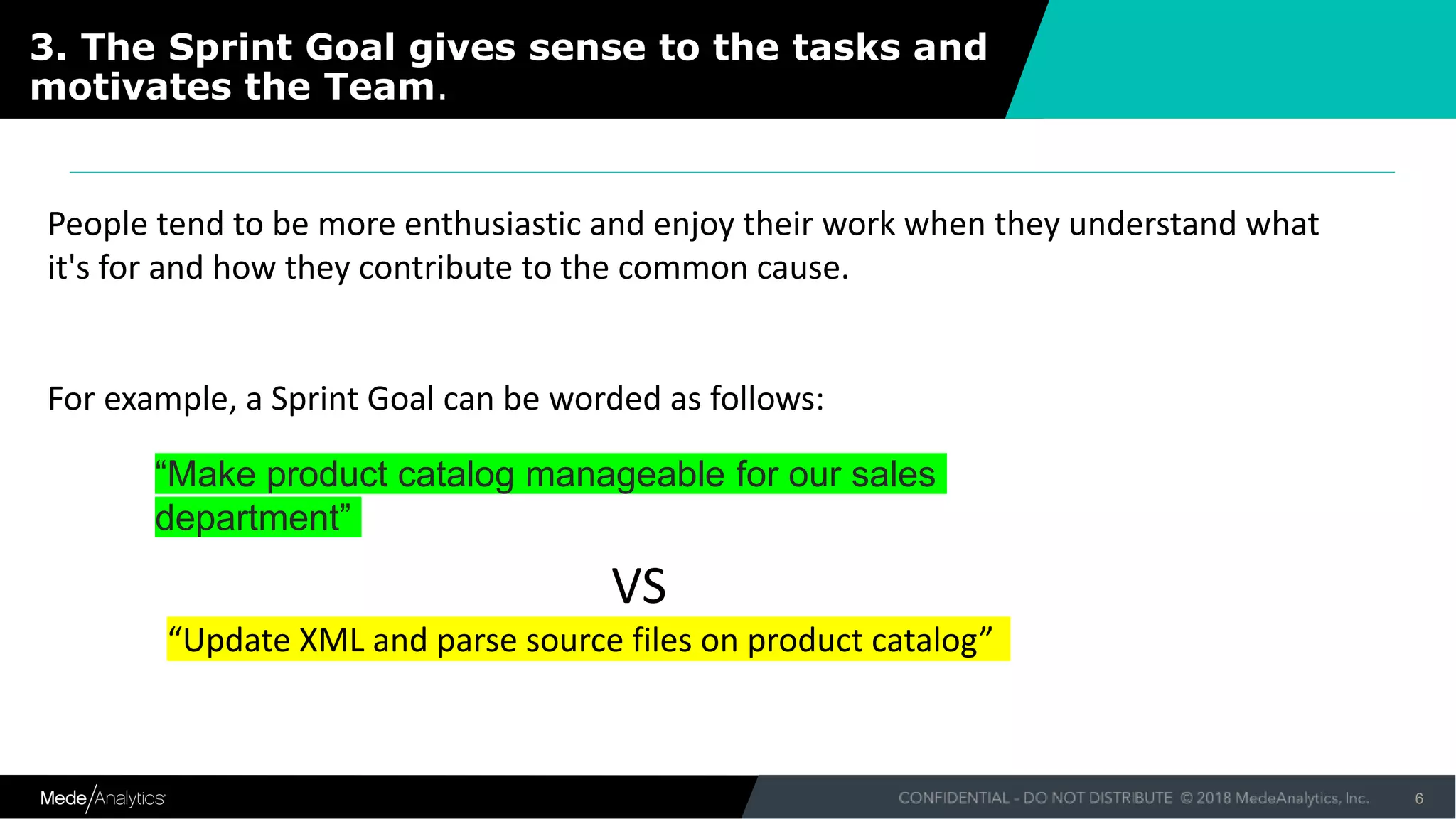 3. The Sprint Goal gives sense to the tasks and motivates the Team.

People tend to be more enthusiastic and enjoy their work when they understand what it's for and how they contribute to the common cause.

For example, a Sprint Goal can be worded as follows:

“Make product catalog manageable for our sales department”

VS

“Update XML and parse source files on product catalog”

Mede/Analytics

CONFIDENTIAL - DO NOT DISTRIBUTE © 2018 MedeAnalytics, Inc. 6